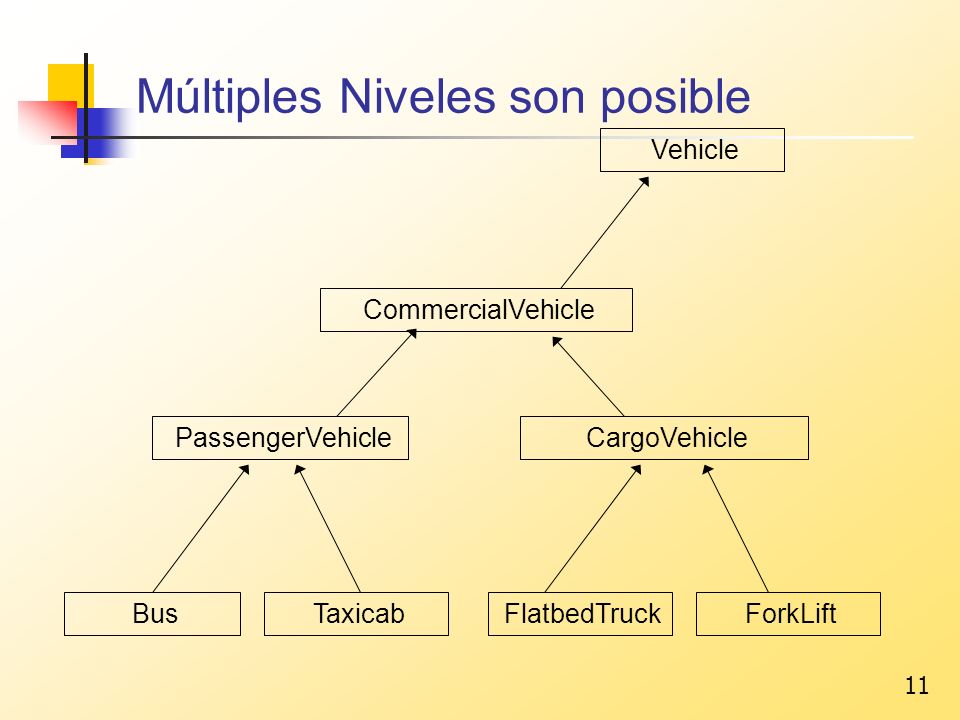 Múltiples Niveles son posible

Vehicle

CommercialVehicle

PassengerVehicle

CargoVehicle

Bus

Taxicab

FlatbedTruck

ForkLift

11